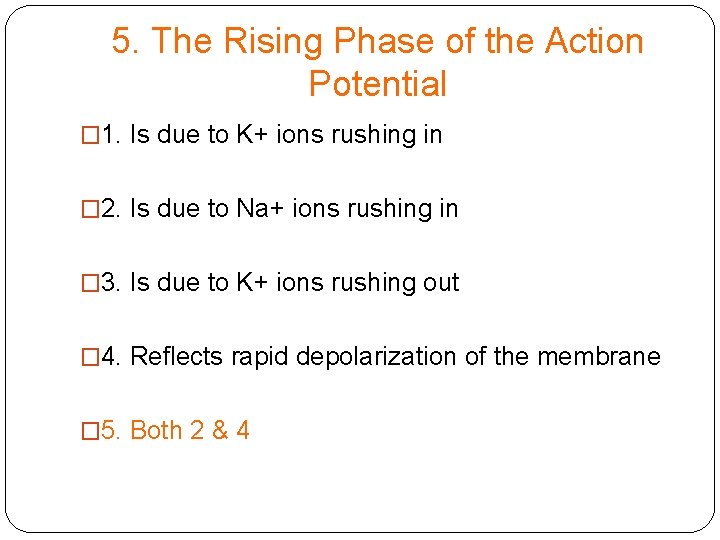 5. The Rising Phase of the Action Potential

□1. Is due to K+ ions rushing in

□2. Is due to Na+ ions rushing in

□3. Is due to K+ ions rushing out

□4. Reflects rapid depolarization of the membrane

□5. Both 2 & 4